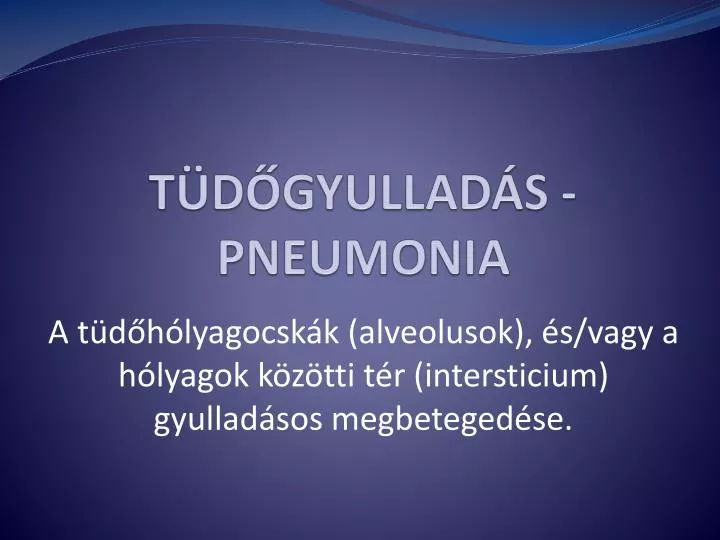 TÜDŐGYULLADÁS - PNEUMONIA

A tüdőhólyagocskák (alveolusok), és/vagy a hólyagok közötti tér (intersticium) gyulladásos megbetegedése.